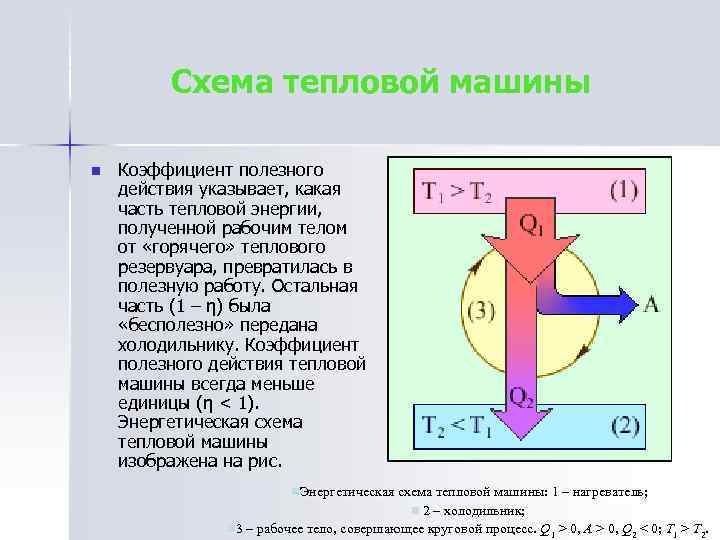 Схема тепловой машины

Коэффициент полезного действия указывает, какая часть тепловой энергии, полученной рабочим телом от «горячего» теплового резервуара, превратилась в полезную работу. Остальная часть (1 – η) была «бесполезно» передана холодильнику. Коэффициент полезного действия тепловой машины всегда меньше единицы (η < 1). Энергетическая схема тепловой машины изображена на рис.

$T_1 > T_2$ (1)

$Q_1$

(3)

A

$Q_2$

$T_2 < T_1$ (2)

Энергетическая схема тепловой машины: 1 – нагреватель;

2 – холодильник;

3 – рабочее тело, совершающее круговой процесс. $Q_1 > 0$, $A > 0$, $Q_2 < 0$; $T_1 > T_2$.